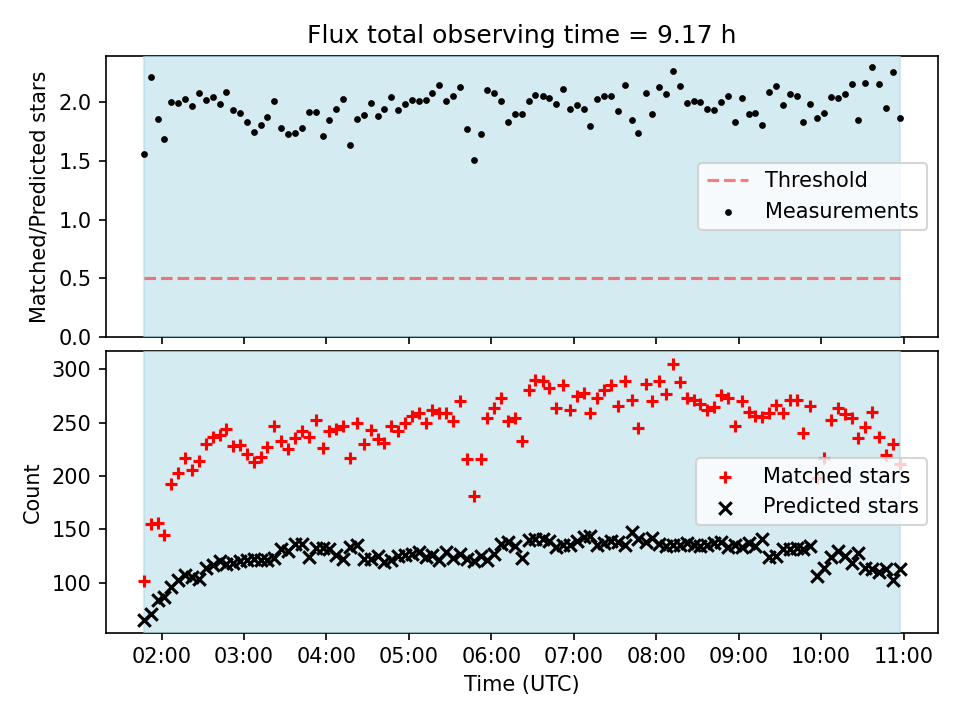 Flux total observing time = 9.17 h

Matched/Predicted stars

2.0
1.5
1.0
0.5
0.0

Threshold
Measurements

Count

300
250
200
150
100

Matched stars
Predicted stars

02:00 03:00 04:00 05:00 06:00 07:00 08:00 09:00 10:00 11:00

Time (UTC)